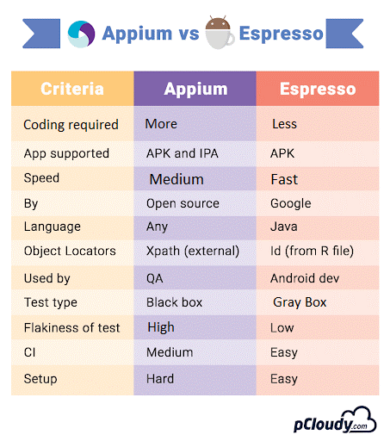 Appium vs Espresso

| Criteria | Appium | Espresso |
|---|---|---|
| Coding required | More | Less |
| App supported | APK and IPA | APK |
| Speed | Medium | Fast |
| By | Open source | Google |
| Language | Any | Java |
| Object Locators | Xpath (external) | Id (from R file) |
| Used by | QA | Android dev |
| Test type | Black box | Gray Box |
| Flakiness of test | High | Low |
| CI | Medium | Easy |
| Setup | Hard | Easy |

pCloudy.com